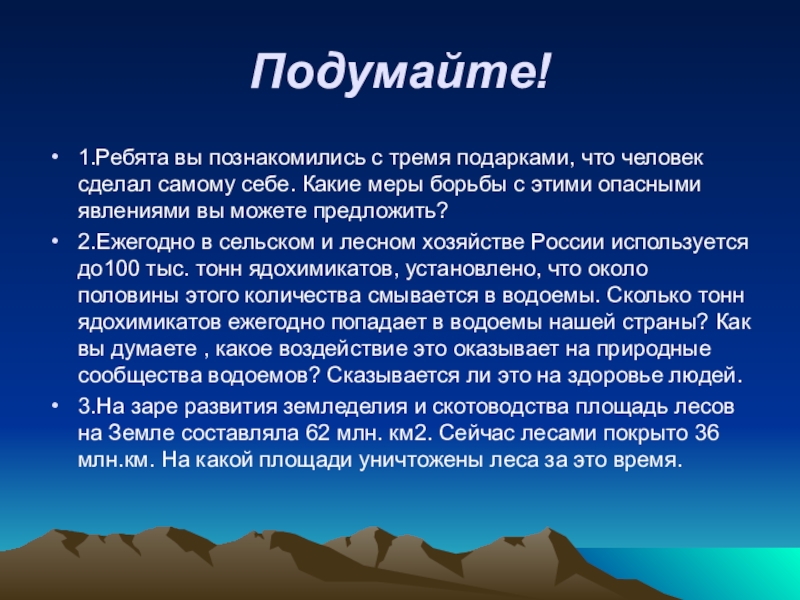 Подумайте!

• 1.Ребята вы познакомились с тремя подарками, что человек сделал самому себе. Какие меры борьбы с этими опасными явлениями вы можете предложить?

• 2.Ежегодно в сельском и лесном хозяйстве России используется до100 тыс. тонн ядохимикатов, установлено, что около половины этого количества смывается в водоемы. Сколько тонн ядохимикатов ежегодно попадает в водоемы нашей страны? Как вы думаете , какое воздействие это оказывает на природные сообщества водоемов? Сказывается ли это на здоровье людей.

• 3.На заре развития земледелия и скотоводства площадь лесов на Земле составляла 62 млн. км2. Сейчас лесами покрыто 36 млн.км. На какой площади уничтожены леса за это время.